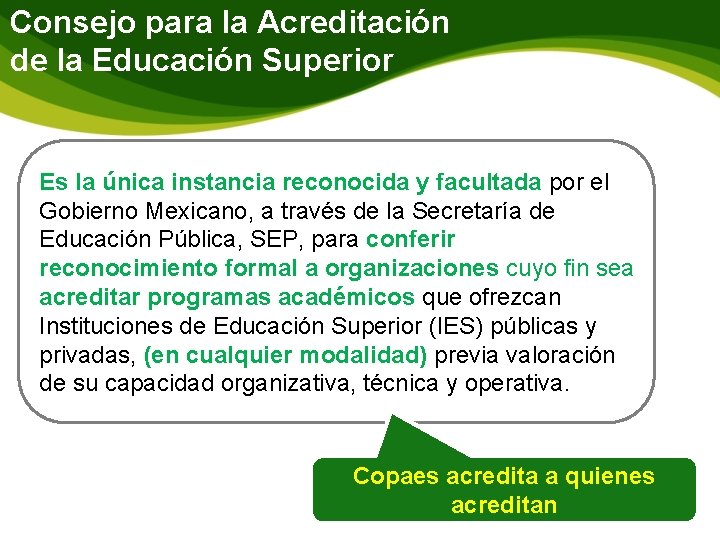 Consejo para la Acreditación de la Educación Superior

Es la única instancia reconocida y facultada por el Gobierno Mexicano, a través de la Secretaría de Educación Pública, SEP, para conferir reconocimiento formal a organizaciones cuyo fin sea acreditar programas académicos que ofrezcan Instituciones de Educación Superior (IES) públicas y privadas, (en cualquier modalidad) previa valoración de su capacidad organizativa, técnica y operativa.

Copaes acredita a quienes acreditan